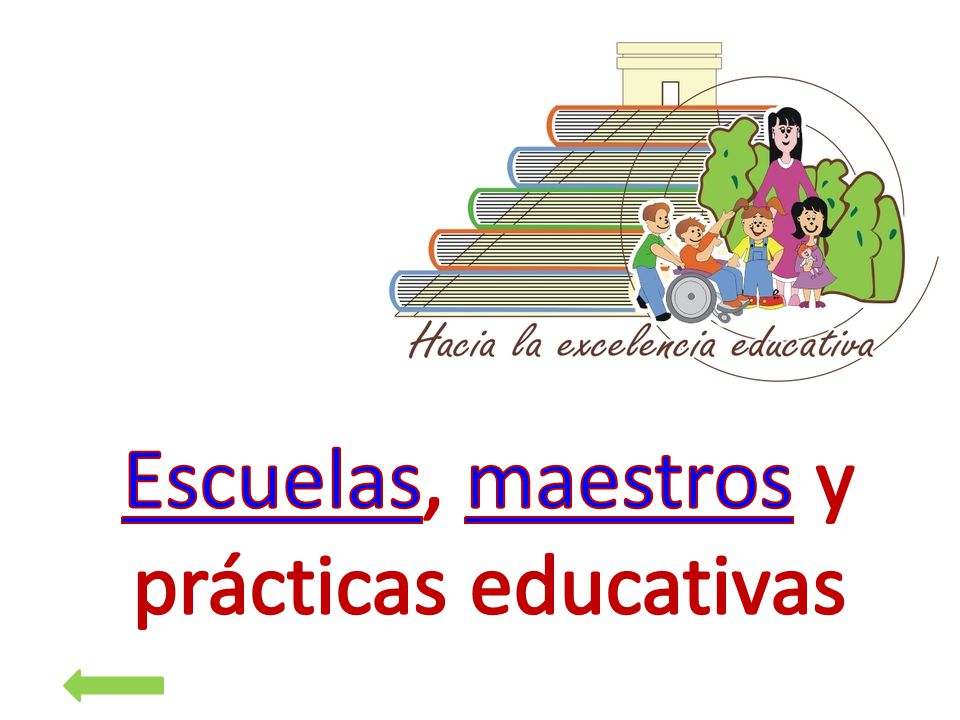 Hacia la excelencia educativa

Escuelas, maestros y prácticas educativas